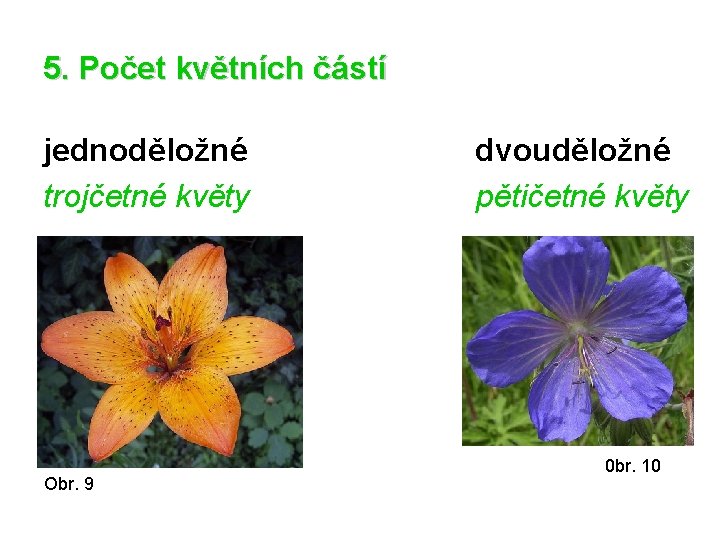 5. Počet květních částí

jednoděložné
trojčetné květy

Obr. 9

dvouděložné
pětičetné květy

0br. 10